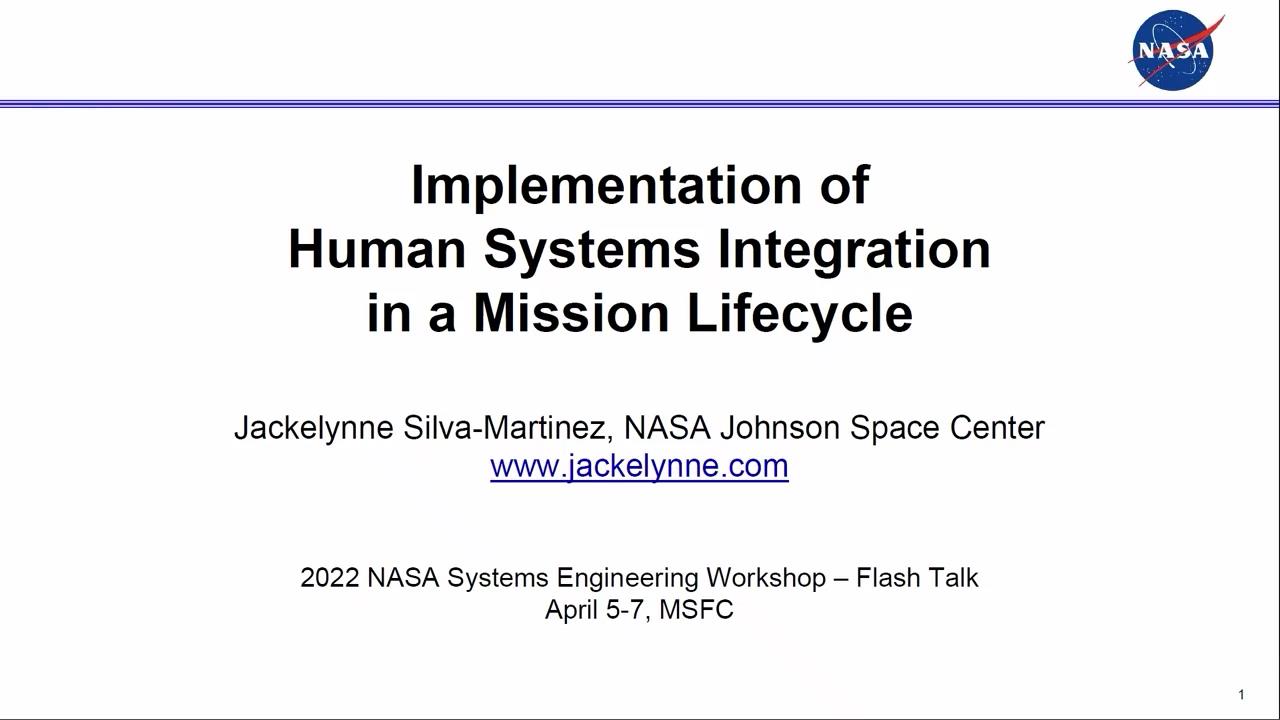 NASA

Implementation of Human Systems Integration in a Mission Lifecycle

Jackelynne Silva-Martinez, NASA Johnson Space Center
www.jackelynne.com

2022 NASA Systems Engineering Workshop – Flash Talk
April 5-7, MSFC

1